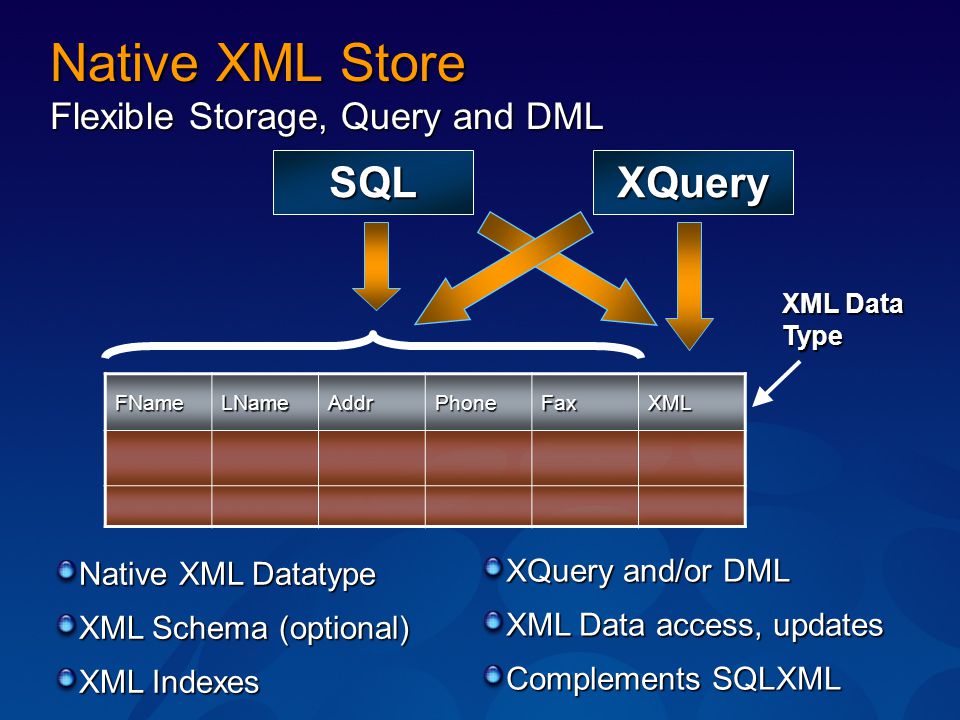 Native XML Store
Flexible Storage, Query and DML

SQL

XQuery

XML Data Type

| FName | LName | Addr | Phone | Fax | XML |
|---|---|---|---|---|---|
| | | | | | |
| | | | | | |

Native XML Datatype
XML Schema (optional)
XML Indexes

XQuery and/or DML
XML Data access, updates
Complements SQLXML